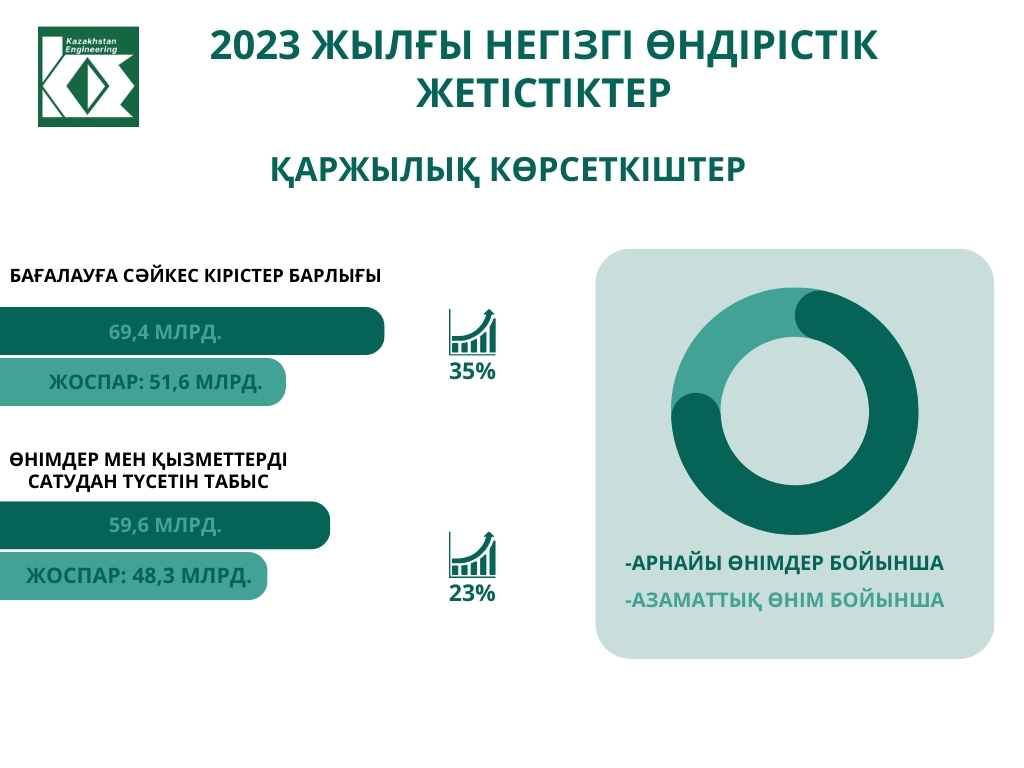 Kazakhstan Engineering

2023 ЖЫЛҒЫ НЕГІЗГІ ӨНДІРІСТІК ЖЕТІСТІКТЕР

ҚАРЖЫЛЫҚ КӨРСЕТКІШТЕР

БАҒАЛАУҒА СӘЙКЕС КІРІСТЕР БАРЛЫҒЫ

69,4 МЛРД.

ЖОСПАР: 51,6 МЛРД.

35%

ӨНІМДЕР МЕН ҚЫЗМЕТТЕРДІ САТУДАН ТҮСЕТІН ТАБЫС

59,6 МЛРД.

ЖОСПАР: 48,3 МЛРД.

23%

-АРНАЙЫ ӨНІМДЕР БОЙЫНША

-АЗАМАТТЫҚ ӨНІМ БОЙЫНША